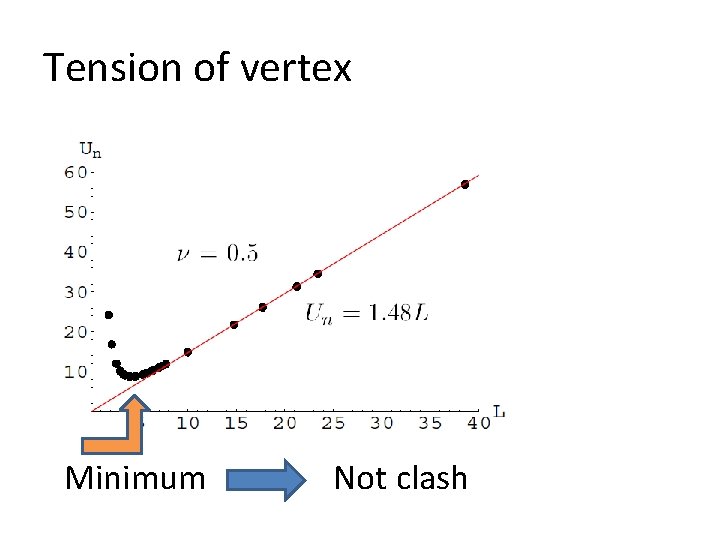 Tension of vertex

$U_n$

60

50

40

30

20

10

$\nu = 0.5$

$U_n = 1.48L$

10 15 20 25 30 35 40 L

Minimum

Not clash